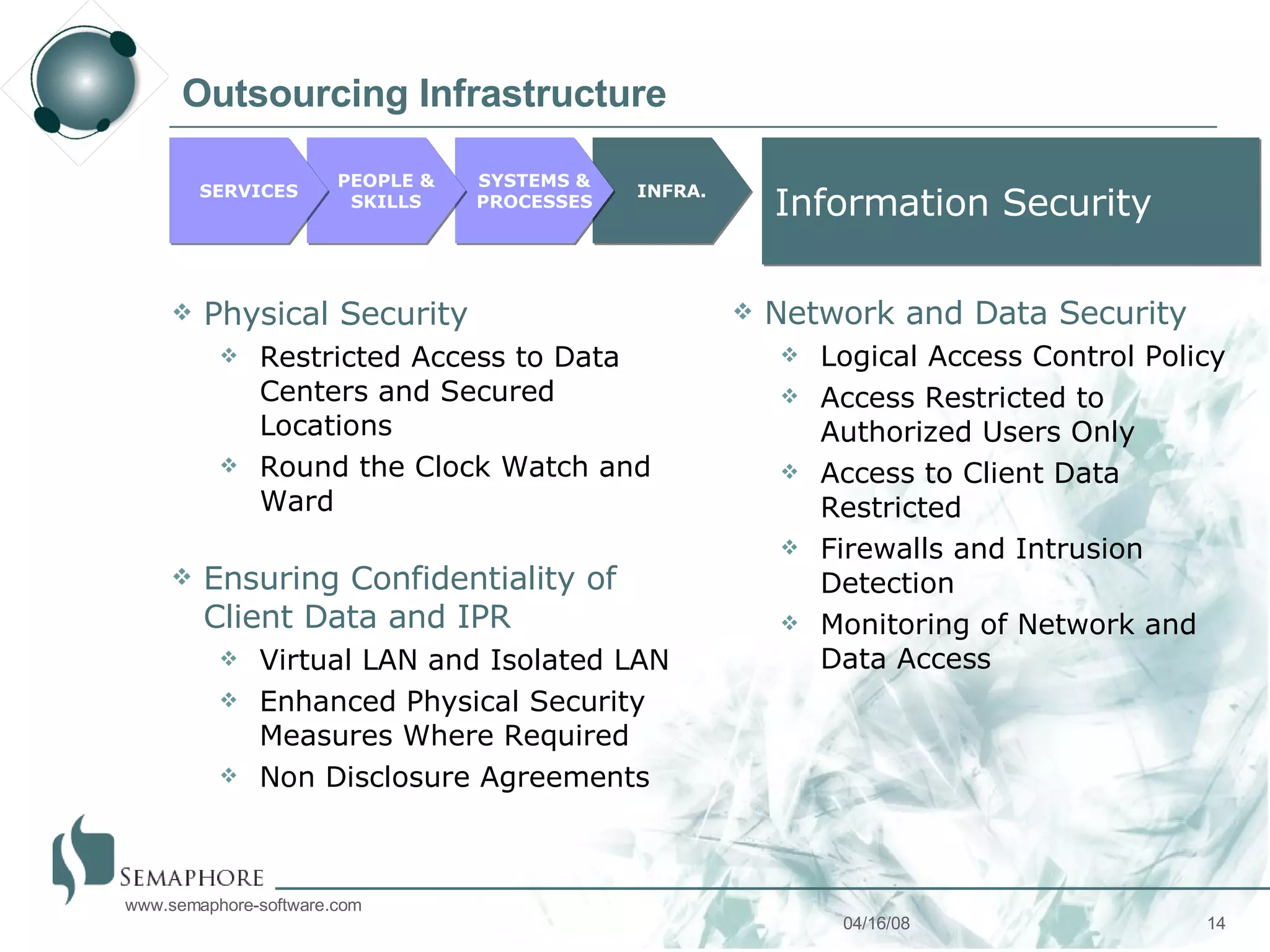 Outsourcing Infrastructure

SERVICES

PEOPLE & SKILLS

SYSTEMS & PROCESSES

INFRA.

Information Security

❖ Physical Security
 ❖ Restricted Access to Data Centers and Secured Locations
 ❖ Round the Clock Watch and Ward

❖ Ensuring Confidentiality of Client Data and IPR
 ❖ Virtual LAN and Isolated LAN
 ❖ Enhanced Physical Security Measures Where Required
 ❖ Non Disclosure Agreements

❖ Network and Data Security
 ❖ Logical Access Control Policy
 ❖ Access Restricted to Authorized Users Only
 ❖ Access to Client Data Restricted
 ❖ Firewalls and Intrusion Detection
 ❖ Monitoring of Network and Data Access

SEMAPHORE
www.semaphore-software.com

04/16/08

14